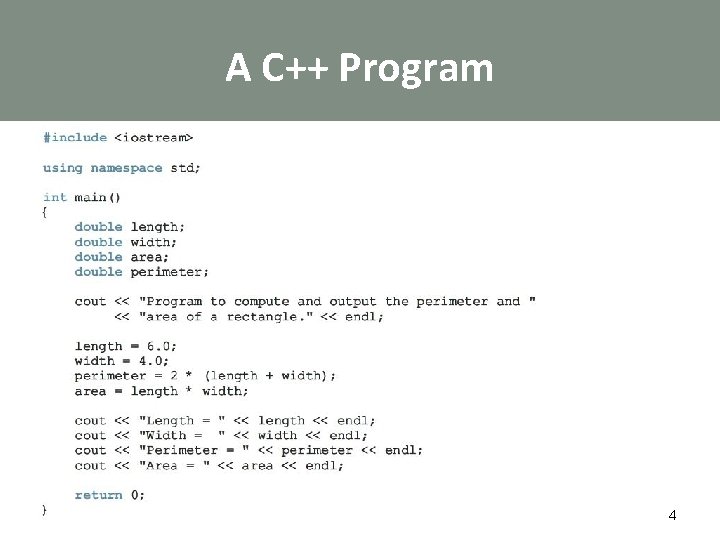 A C++ Program

#include <iostream>

using namespace std;

int main()
{
    double length;
    double width;
    double area;
    double perimeter;

    cout << "Program to compute and output the perimeter and "
         << "area of a rectangle." << endl;

    length = 6.0;
    width = 4.0;
    perimeter = 2 * (length + width);
    area = length * width;

    cout << "Length = " << length << endl;
    cout << "Width =  " << width << endl;
    cout << "Perimeter = " << perimeter << endl;
    cout << "Area = " << area << endl;

    return 0;
}

4